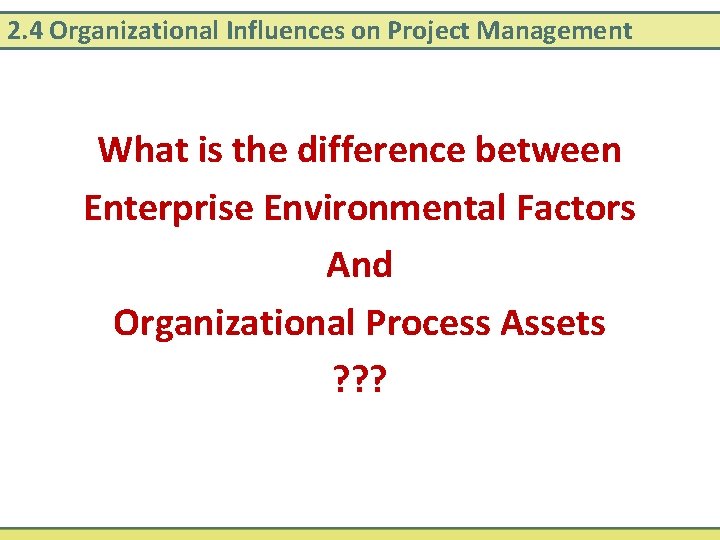 2.4 Organizational Influences on Project Management

What is the difference between
Enterprise Environmental Factors
And
Organizational Process Assets
???